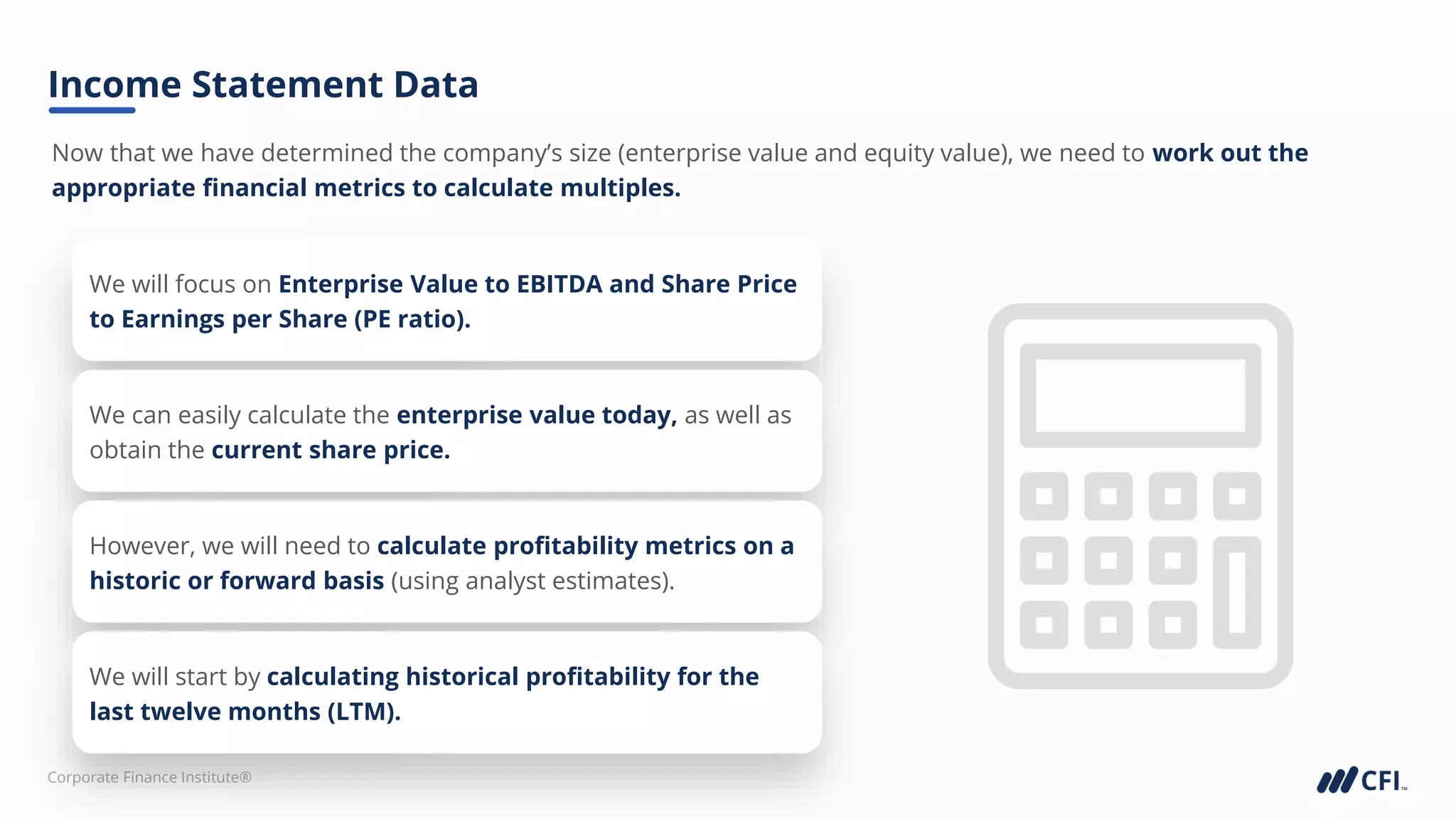 Income Statement Data

Now that we have determined the company's size (enterprise value and equity value), we need to work out the appropriate financial metrics to calculate multiples.

We will focus on Enterprise Value to EBITDA and Share Price to Earnings per Share (PE ratio).

We can easily calculate the enterprise value today, as well as obtain the current share price.

However, we will need to calculate profitability metrics on a historic or forward basis (using analyst estimates).

We will start by calculating historical profitability for the last twelve months (LTM).

Corporate Finance Institute®

CFI™